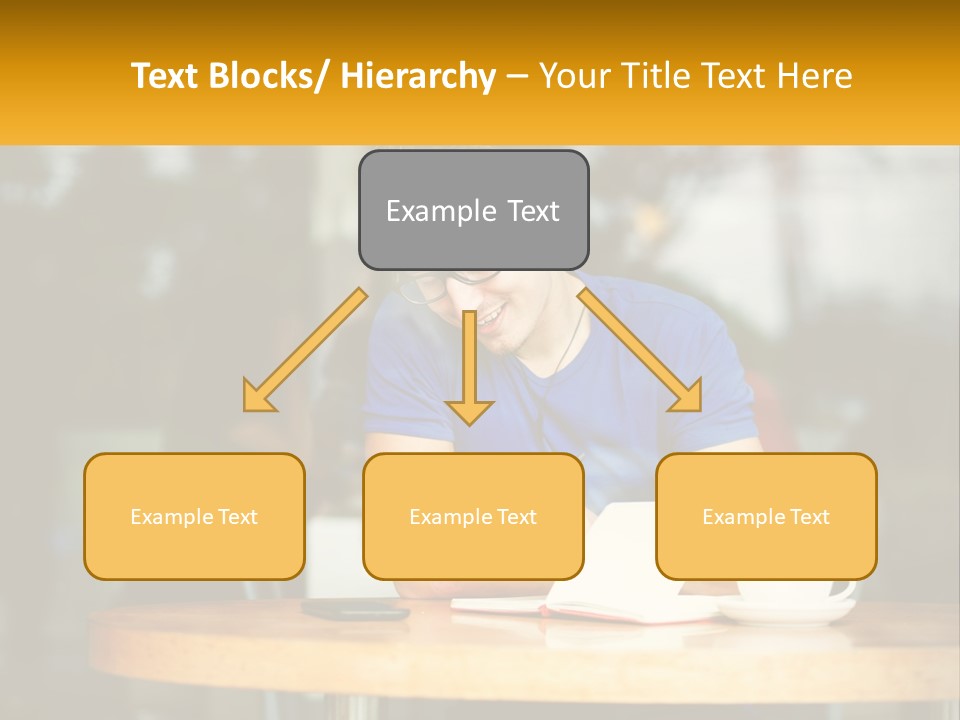 Text Blocks/ Hierarchy – Your Title Text Here

Example Text

Example Text

Example Text

Example Text